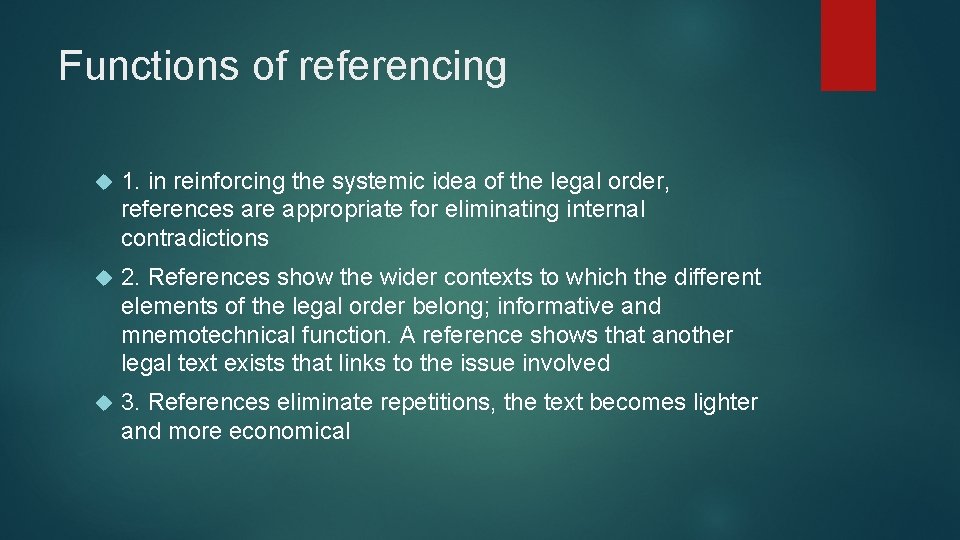 Functions of referencing

1. in reinforcing the systemic idea of the legal order, references are appropriate for eliminating internal contradictions

2. References show the wider contexts to which the different elements of the legal order belong; informative and mnemotechnical function. A reference shows that another legal text exists that links to the issue involved

3. References eliminate repetitions, the text becomes lighter and more economical